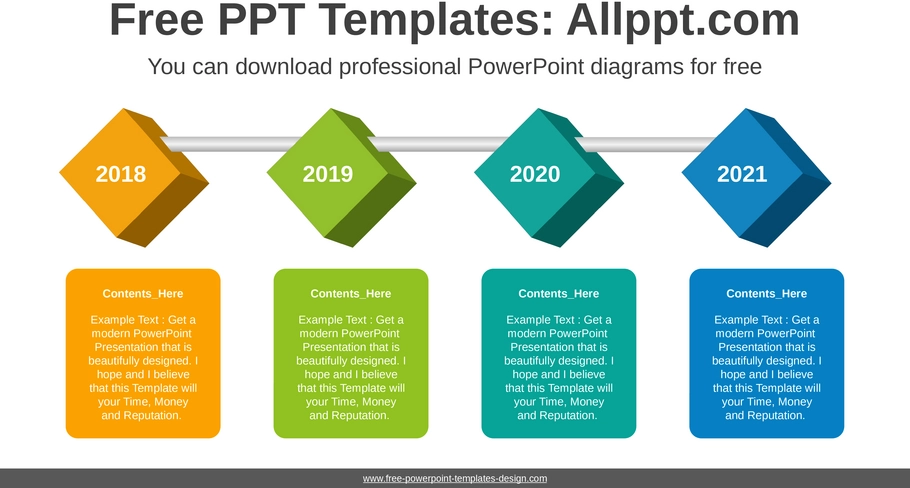 Free PPT Templates: Allppt.com

You can download professional PowerPoint diagrams for free

2018

2019

2020

2021

Contents_Here

Example Text : Get a modern PowerPoint Presentation that is beautifully designed. I hope and I believe that this Template will your Time, Money and Reputation.

Contents_Here

Example Text : Get a modern PowerPoint Presentation that is beautifully designed. I hope and I believe that this Template will your Time, Money and Reputation.

Contents_Here

Example Text : Get a modern PowerPoint Presentation that is beautifully designed. I hope and I believe that this Template will your Time, Money and Reputation.

Contents_Here

Example Text : Get a modern PowerPoint Presentation that is beautifully designed. I hope and I believe that this Template will your Time, Money and Reputation.

www.free-powerpoint-templates-design.com